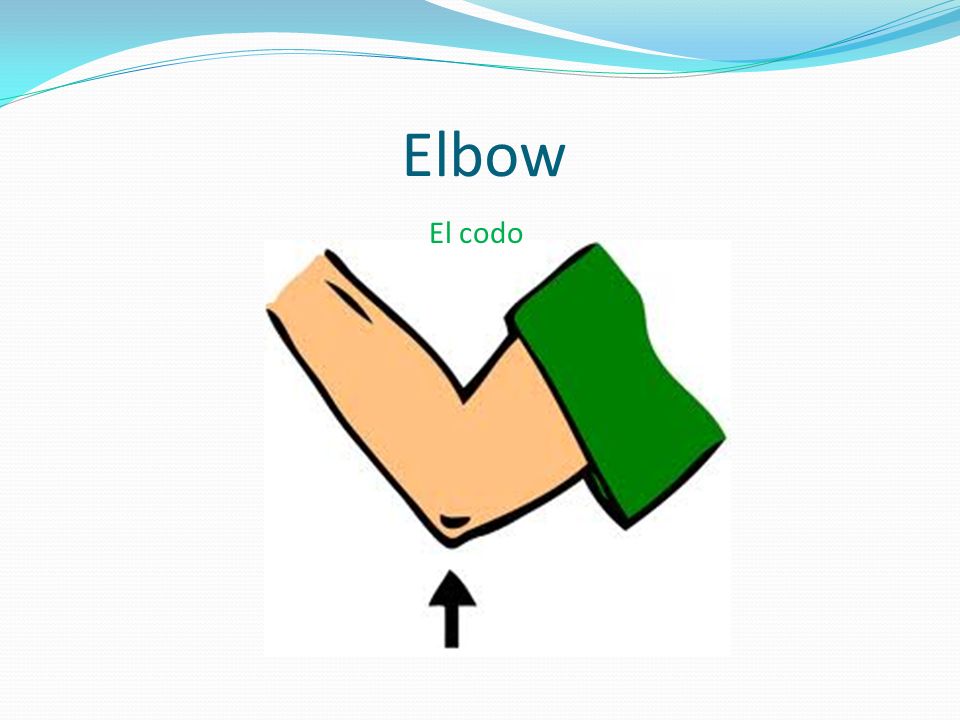 Elbow

El codo